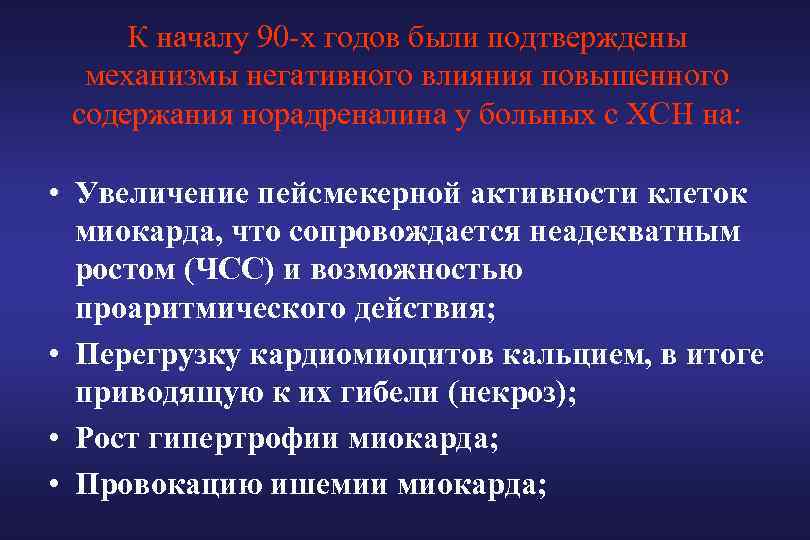 К началу 90-х годов были подтверждены механизмы негативного влияния повышенного содержания норадреналина у больных с ХСН на:

• Увеличение пейсмекерной активности клеток миокарда, что сопровождается неадекватным ростом (ЧСС) и возможностью проаритмического действия;
• Перегрузку кардиомиоцитов кальцием, в итоге приводящую к их гибели (некроз);
• Рост гипертрофии миокарда;
• Провокацию ишемии миокарда;